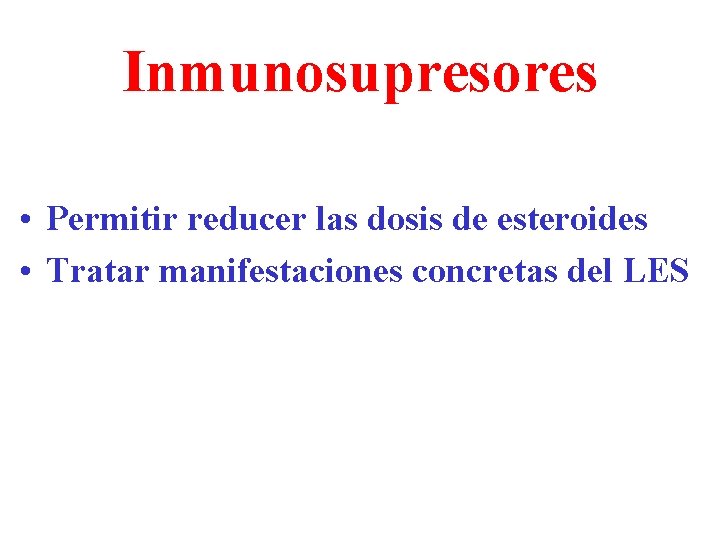 Inmunosupresores

• Permitir reducer las dosis de esteroides
• Tratar manifestaciones concretas del LES